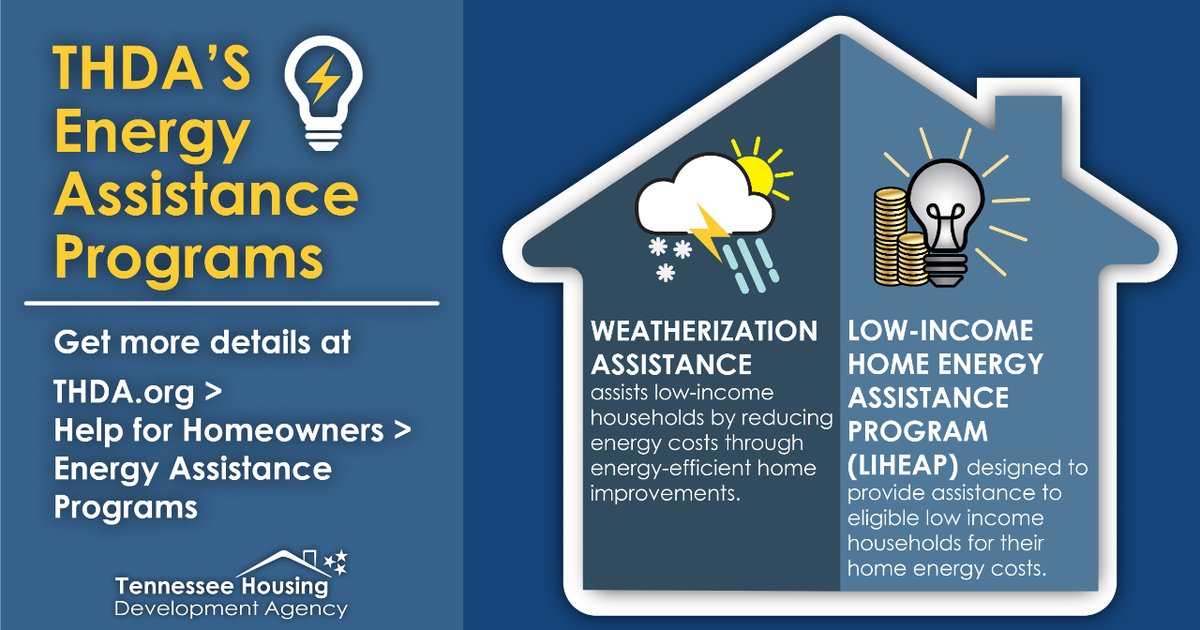 THDA'S Energy Assistance Programs

Get more details at

THDA.org > Help for Homeowners > Energy Assistance Programs

Tennessee Housing Development Agency

WEATHERIZATION ASSISTANCE assists low-income households by reducing energy costs through energy-efficient home improvements.

LOW-INCOME HOME ENERGY ASSISTANCE PROGRAM (LIHEAP) designed to provide assistance to eligible low income households for their home energy costs.